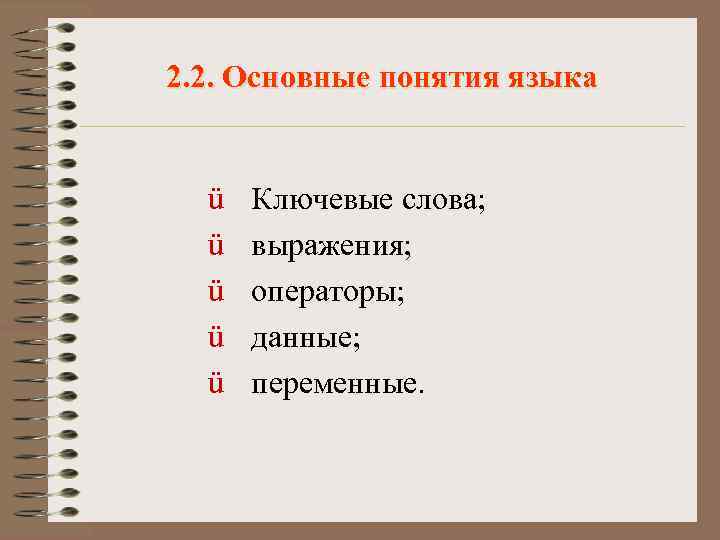 2.2. Основные понятия языка

ü Ключевые слова;
ü выражения;
ü операторы;
ü данные;
ü переменные.